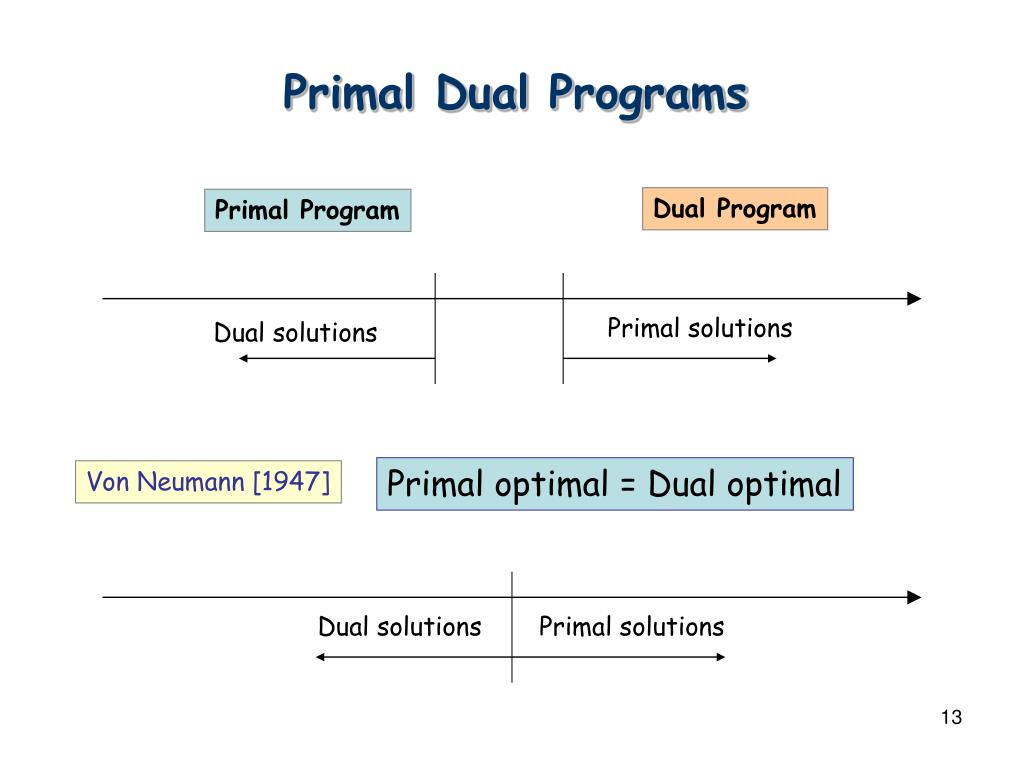 Primal Dual Programs

Primal Program

Dual Program

Dual solutions

Primal solutions

Von Neumann [1947]

Primal optimal = Dual optimal

Dual solutions

Primal solutions

13